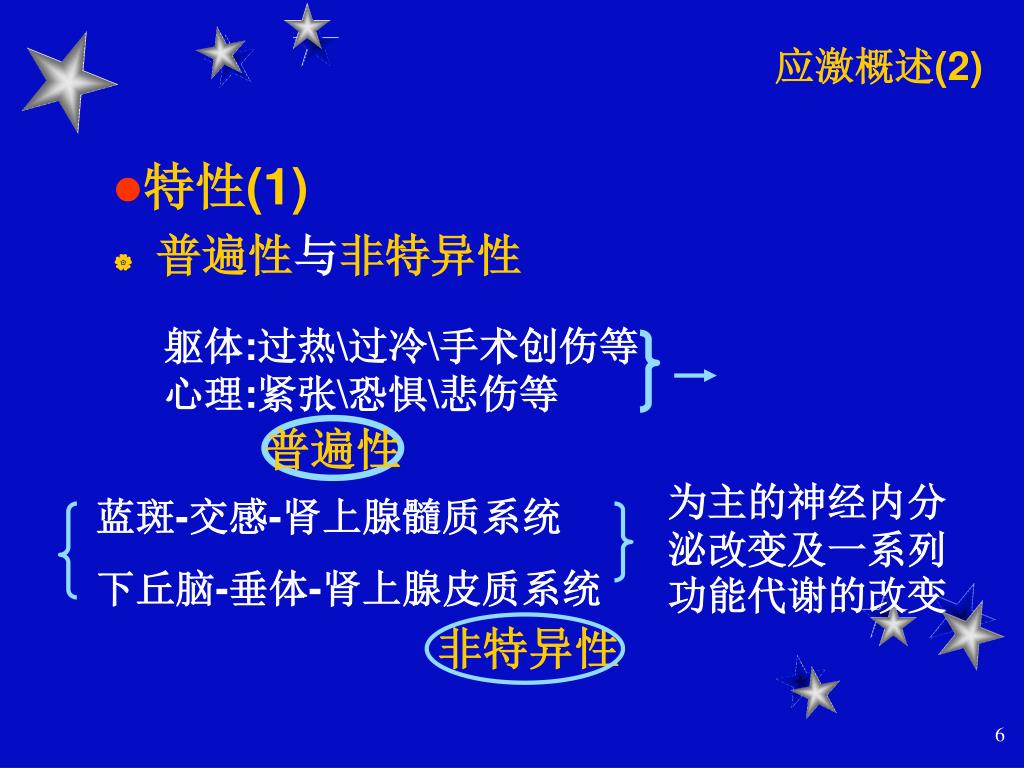 应激概述(2)

特性(1)

普遍性与非特异性

躯体:过热\过冷\手术创伤等
心理:紧张\恐惧\悲伤等

普遍性

蓝斑-交感-肾上腺髓质系统

下丘脑-垂体-肾上腺皮质系统

为主的神经内分泌改变及一系列功能代谢的改变

非特异性

6